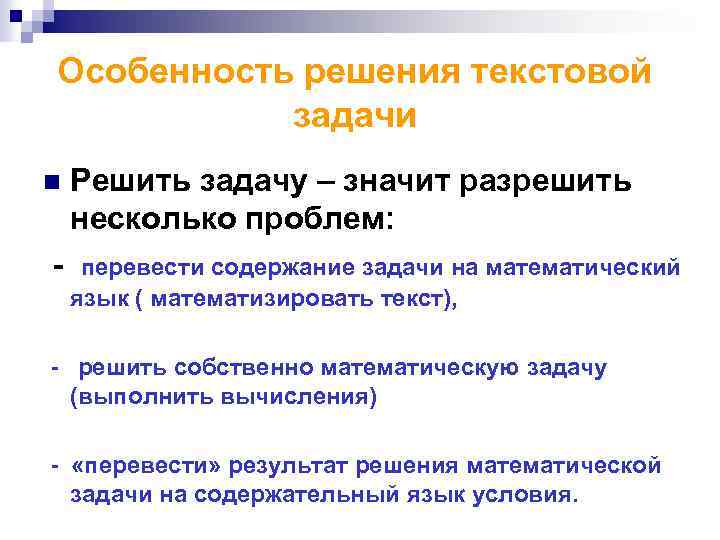 Особенность решения текстовой задачи

Решить задачу – значит разрешить несколько проблем:

- перевести содержание задачи на математический язык ( математизировать текст),

- решить собственно математическую задачу (выполнить вычисления)

- «перевести» результат решения математической задачи на содержательный язык условия.